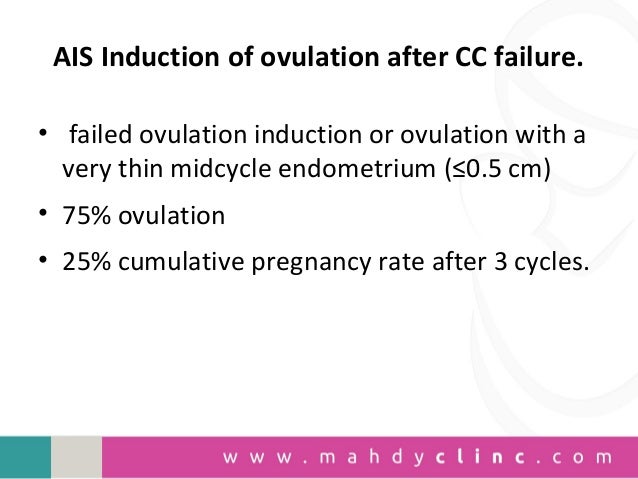 AIS Induction of ovulation after CC failure.

• failed ovulation induction or ovulation with a very thin midcycle endometrium (≤0.5 cm)

• 75% ovulation

• 25% cumulative pregnancy rate after 3 cycles.

www.mahdyclinc.com